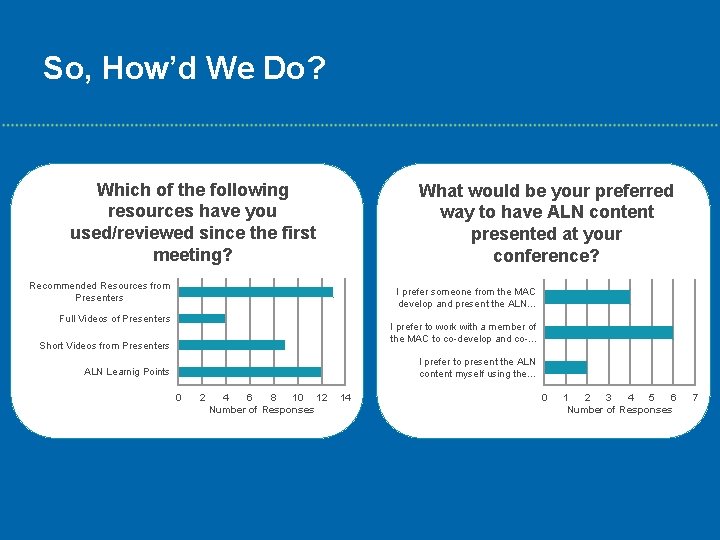 So, How'd We Do?

Which of the following resources have you used/reviewed since the first meeting?

Recommended Resources from Presenters
Full Videos of Presenters
Short Videos from Presenters
ALN Learnig Points

0 2 4 6 8 10 12 14
Number of Responses

What would be your preferred way to have ALN content presented at your conference?

I prefer someone from the MAC develop and present the ALN...
I prefer to work with a member of the MAC to co-develop and co-...
I prefer to present the ALN content myself using the...

0 1 2 3 4 5 6 7
Number of Responses